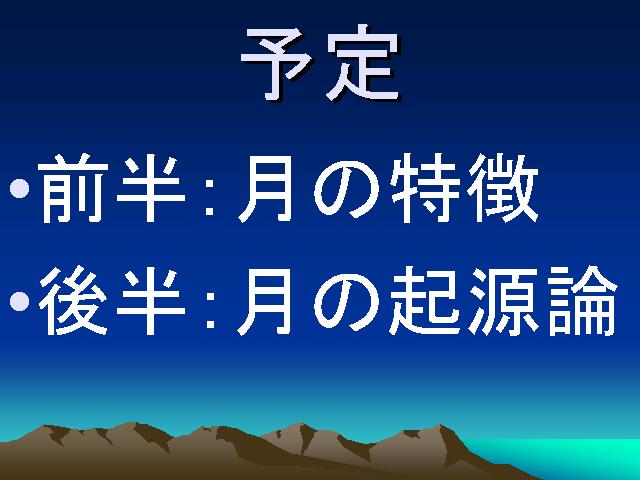 予定

•前半：月の特徴

•後半：月の起源論